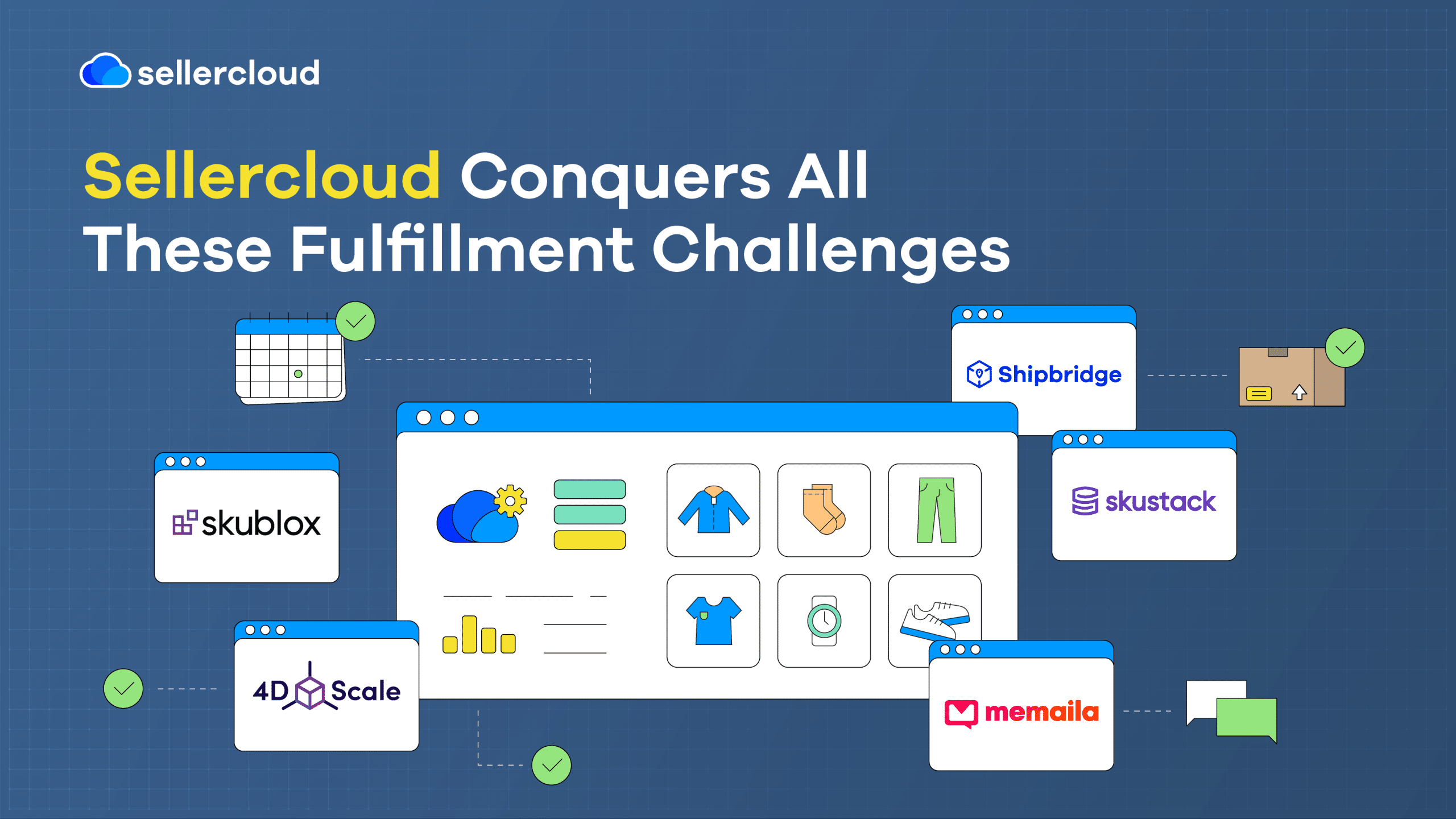 sellercloud

Sellercloud Conquers All These Fulfillment Challenges

Shipbridge

skublox

skustack

4D Scale

memaila